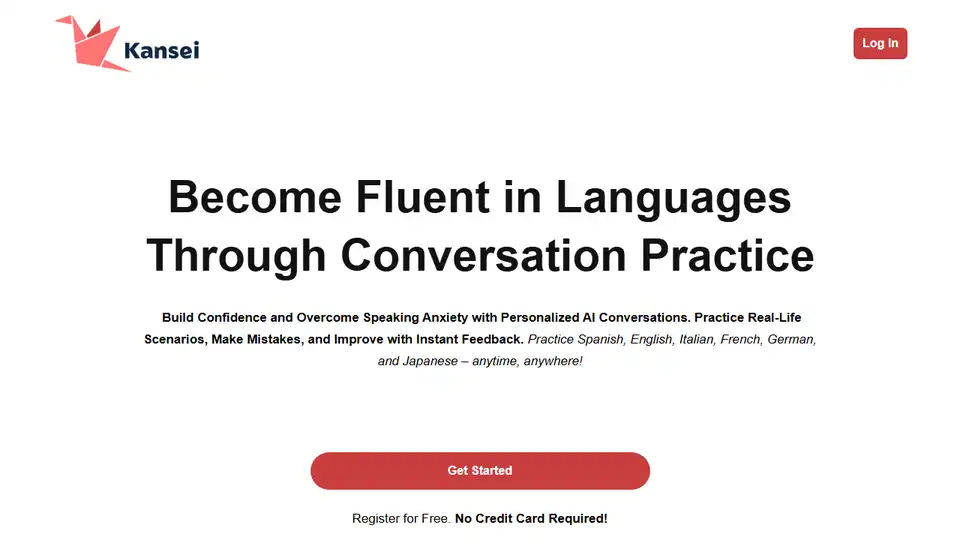 Kansei

Log In

Become Fluent in Languages Through Conversation Practice

Build Confidence and Overcome Speaking Anxiety with Personalized AI Conversations. Practice Real-Life Scenarios, Make Mistakes, and Improve with Instant Feedback. Practice Spanish, English, Italian, French, German, and Japanese – anytime, anywhere!

Get Started

Register for Free. No Credit Card Required!